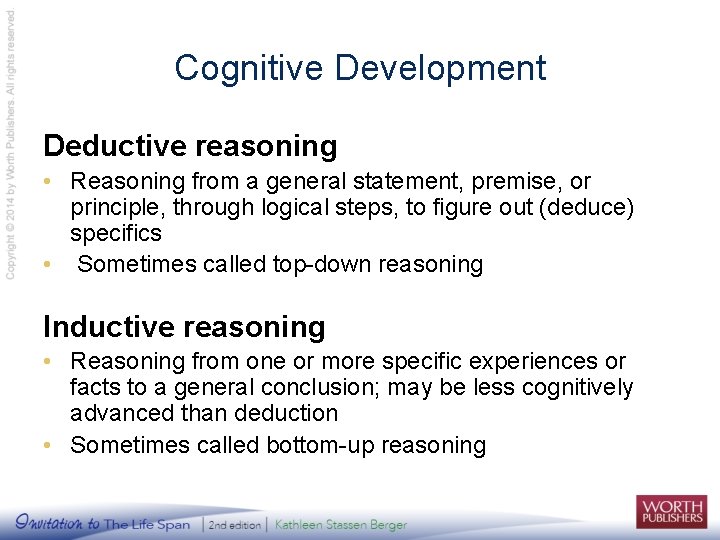 Copyright © 2014 by Worth Publishers. All rights reserved.

Cognitive Development

Deductive reasoning

• Reasoning from a general statement, premise, or principle, through logical steps, to figure out (deduce) specifics
• Sometimes called top-down reasoning

Inductive reasoning

• Reasoning from one or more specific experiences or facts to a general conclusion; may be less cognitively advanced than deduction
• Sometimes called bottom-up reasoning

Invitation to The Life Span | 2nd edition | Kathleen Stassen Berger

WORTH PUBLISHERS